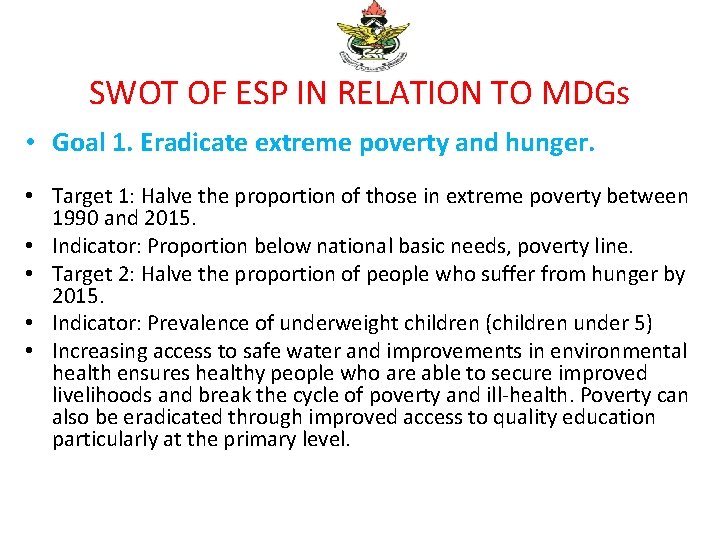 SWOT OF ESP IN RELATION TO MDGs

• Goal 1. Eradicate extreme poverty and hunger.

• Target 1: Halve the proportion of those in extreme poverty between 1990 and 2015.
• Indicator: Proportion below national basic needs, poverty line.
• Target 2: Halve the proportion of people who suffer from hunger by 2015.
• Indicator: Prevalence of underweight children (children under 5)
• Increasing access to safe water and improvements in environmental health ensures healthy people who are able to secure improved livelihoods and break the cycle of poverty and ill-health. Poverty can also be eradicated through improved access to quality education particularly at the primary level.